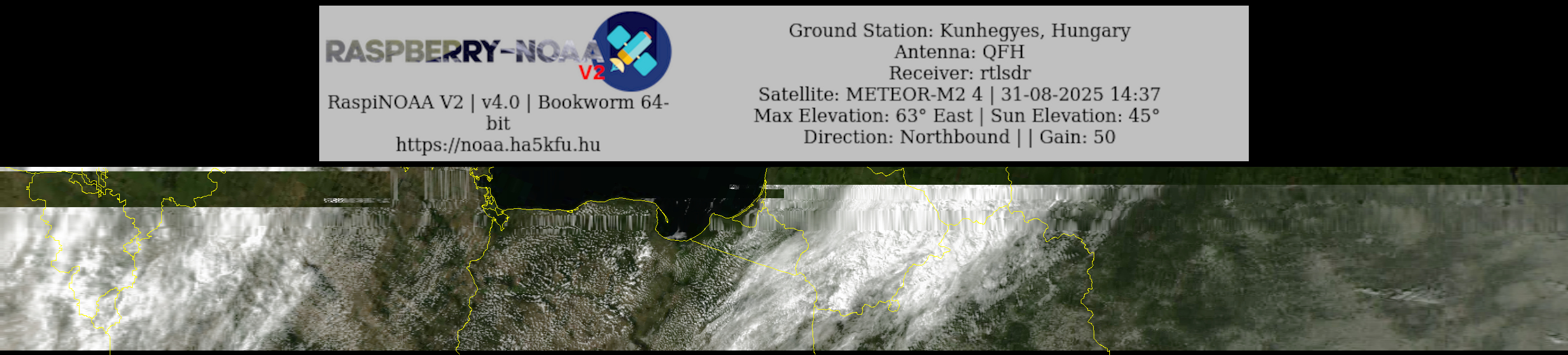 RASPBERRY-NOAA V2

RaspiNOAA V2 | v4.0 | Bookworm 64-bit
https://noaa.ha5kfu.hu

Ground Station: Kunhegyes, Hungary
Antenna: QFH
Receiver: rtlsdr
Satellite: METEOR-M2 4 | 31-08-2025 14:37
Max Elevation: 63° East | Sun Elevation: 45°
Direction: Northbound | | Gain: 50